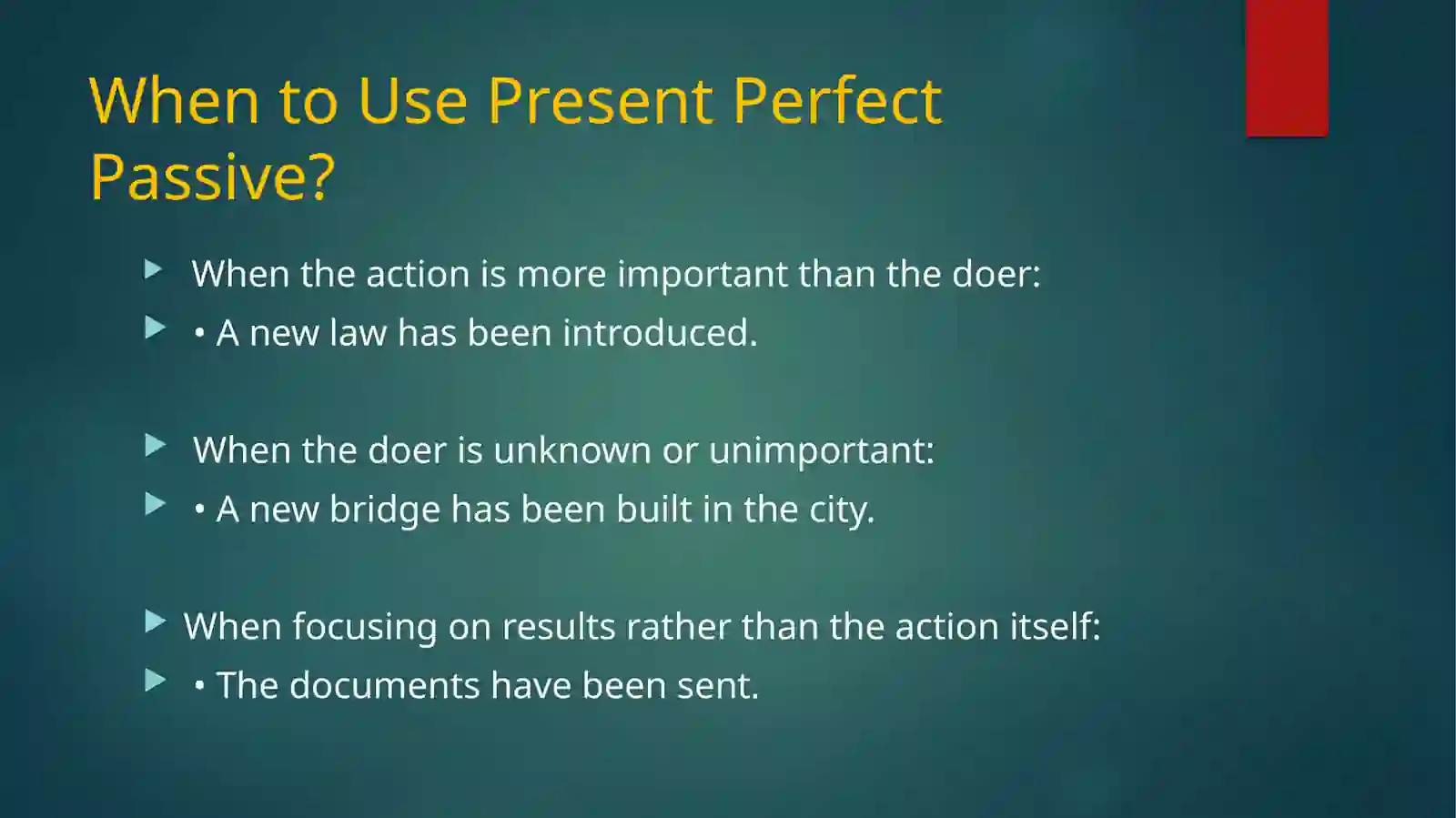 When to Use Present Perfect Passive?

When the action is more important than the doer:
• A new law has been introduced.

When the doer is unknown or unimportant:
• A new bridge has been built in the city.

When focusing on results rather than the action itself:
• The documents have been sent.